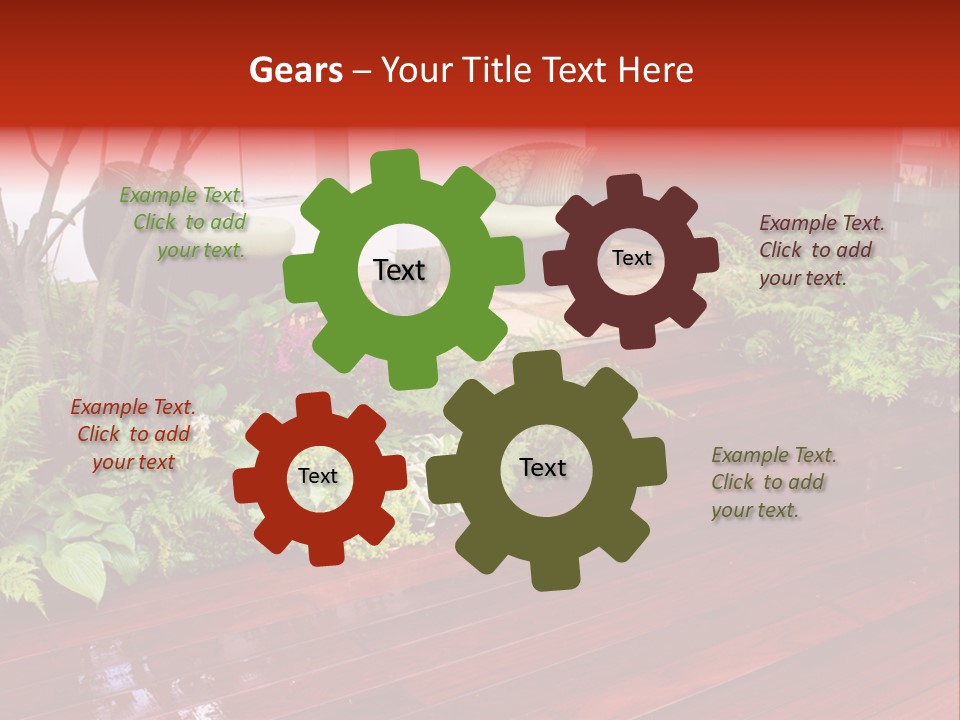 Gears – Your Title Text Here

Example Text. Click to add your text.

Text

Text

Example Text. Click to add your text.

Example Text. Click to add your text

Text

Text

Example Text. Click to add your text.